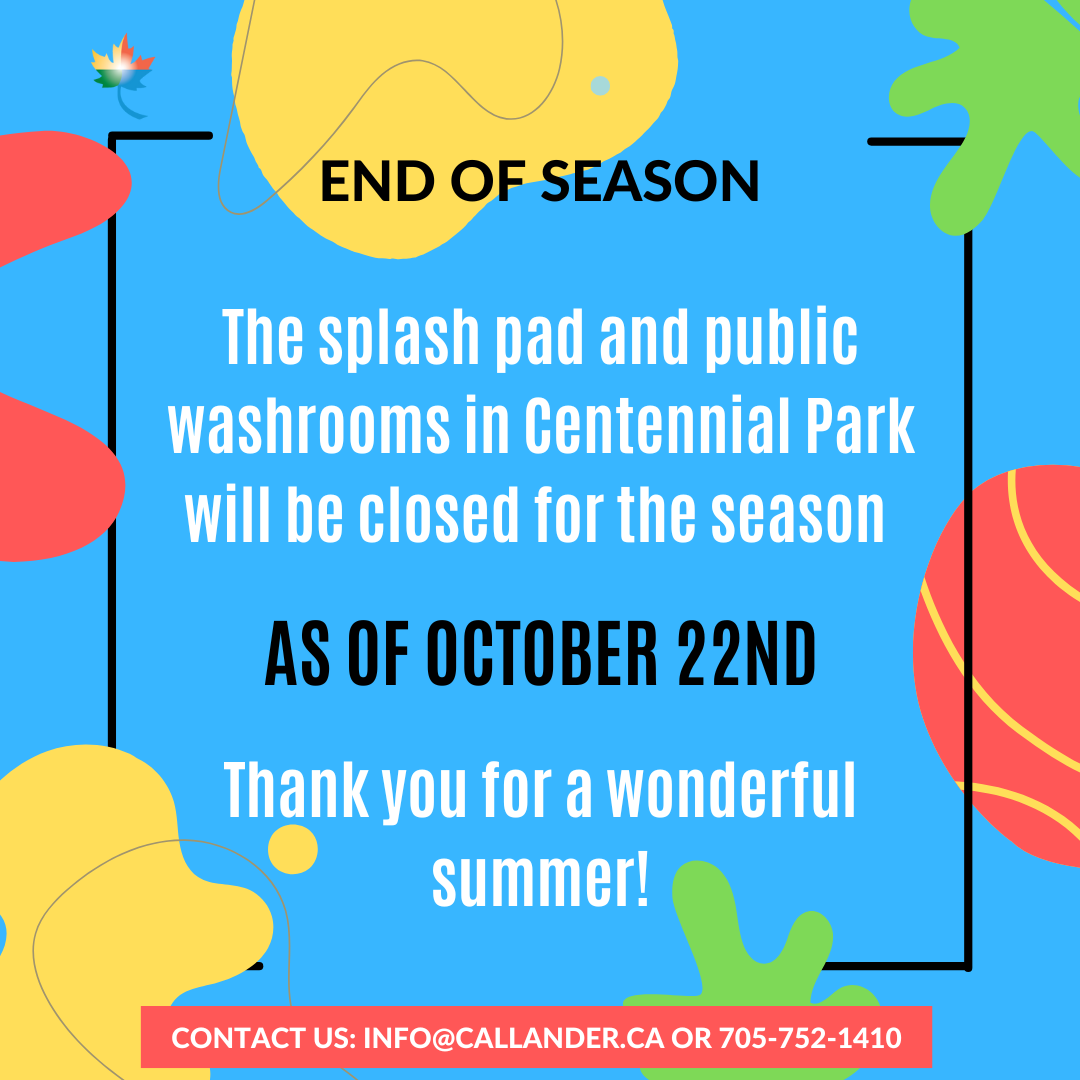 END OF SEASON

The splash pad and public washrooms in Centennial Park will be closed for the season

AS OF OCTOBER 22ND

Thank you for a wonderful summer!

CONTACT US: INFO@CALLANDER.CA OR 705-752-1410